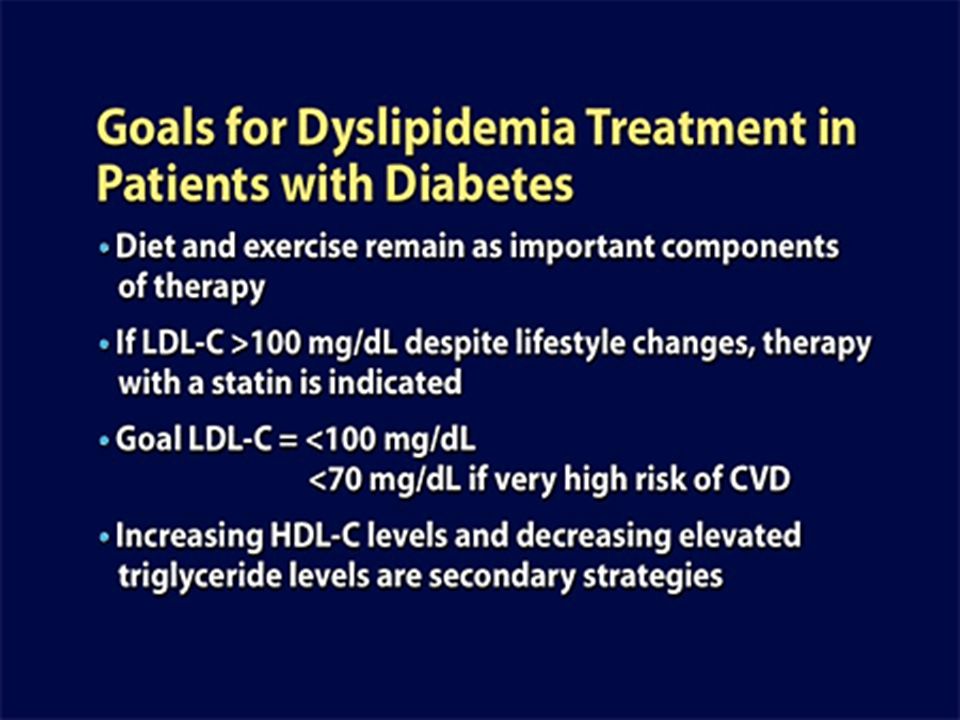 Goals for Dyslipidemia Treatment in Patients with Diabetes

• Diet and exercise remain as important components of therapy

• If LDL-C >100 mg/dL despite lifestyle changes, therapy with a statin is indicated

• Goal LDL-C = <100 mg/dL
<70 mg/dL if very high risk of CVD

• Increasing HDL-C levels and decreasing elevated triglyceride levels are secondary strategies